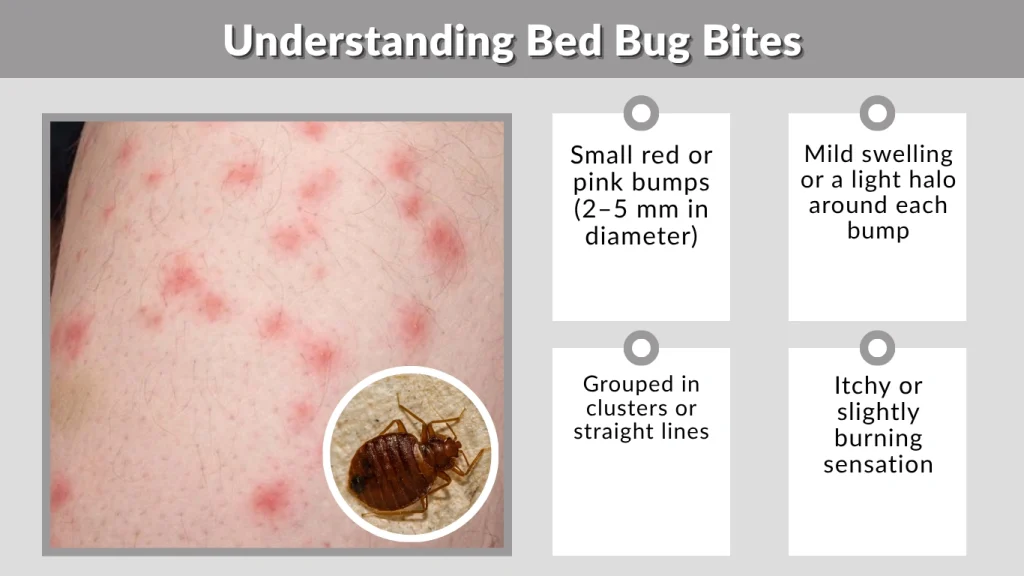 Understanding Bed Bug Bites

Small red or pink bumps (2–5 mm in diameter)

Mild swelling or a light halo around each bump

Grouped in clusters or straight lines

Itchy or slightly burning sensation